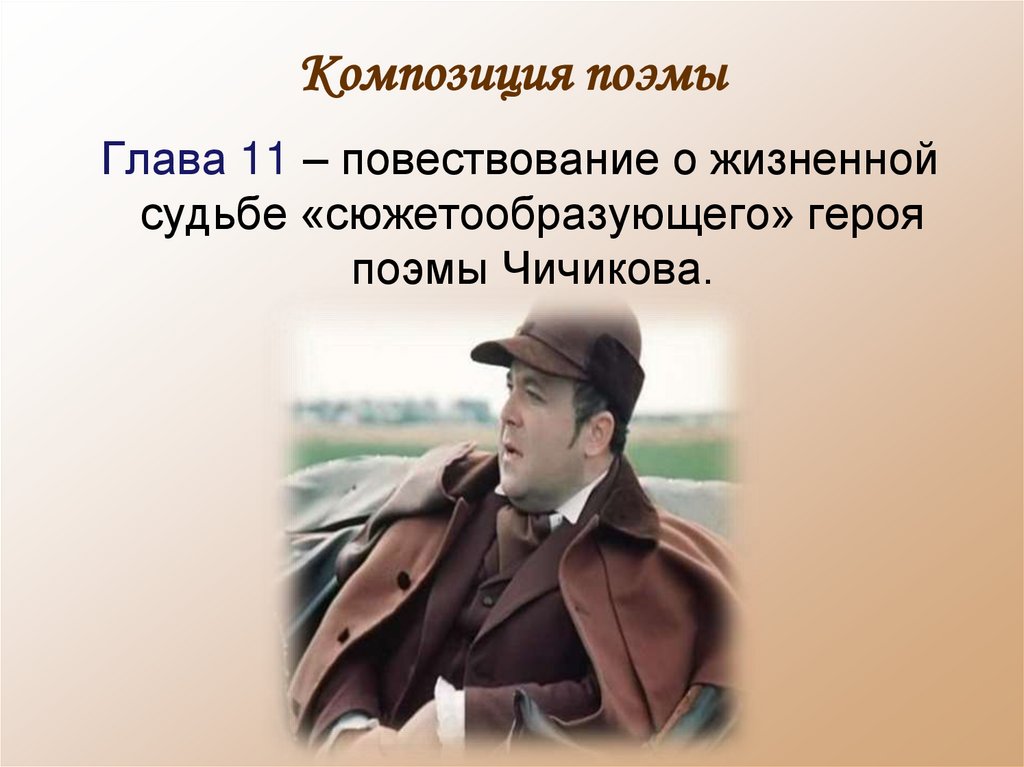 Композиция поэмы

Глава 11 – повествование о жизненной судьбе «сюжетообразующего» героя поэмы Чичикова.